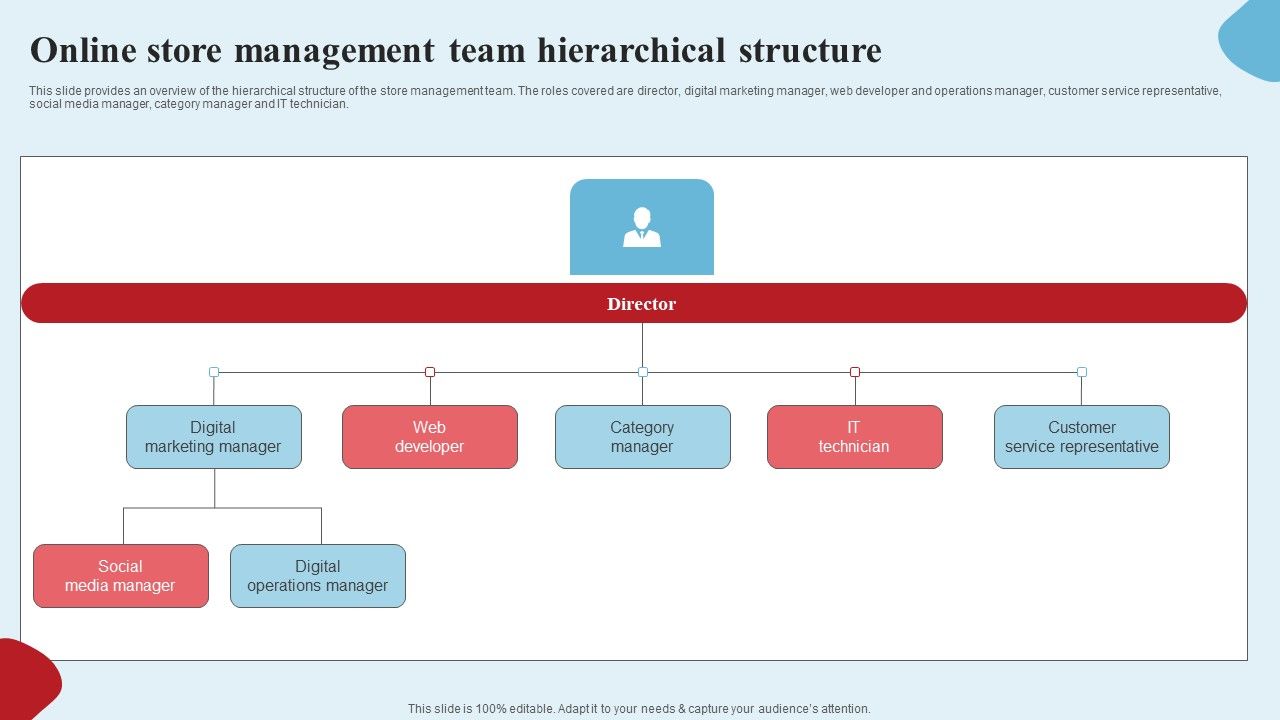 Online store management team hierarchical structure

This slide provides an overview of the hierarchical structure of the store management team. The roles covered are director, digital marketing manager, web developer and operations manager, customer service representative, social media manager, category manager and IT technician.

Director

Digital marketing manager

Web developer

Category manager

IT technician

Customer service representative

Social media manager

Digital operations manager

This slide is 100% editable. Adapt it to your needs & capture your audience's attention.